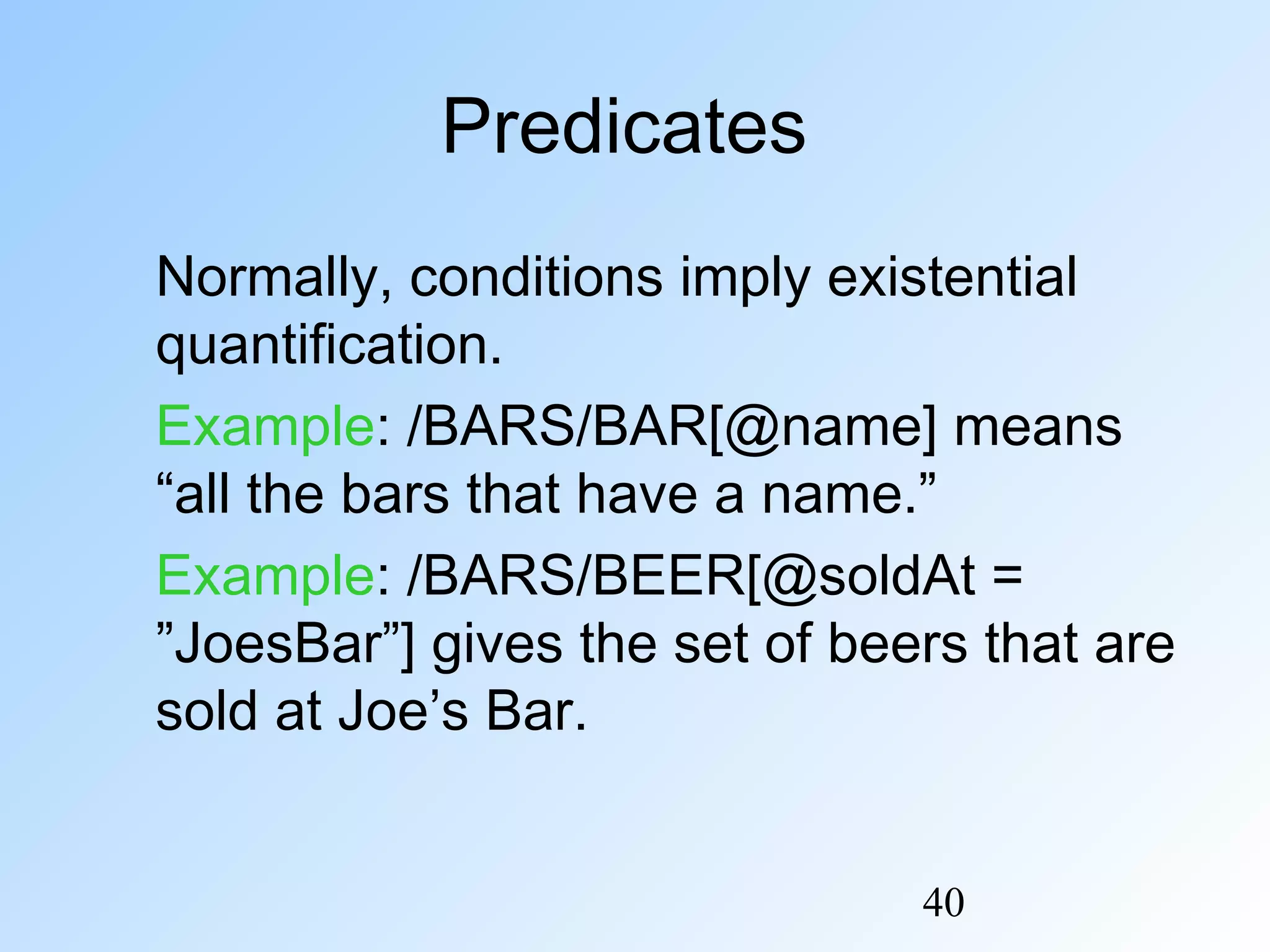 Predicates

Normally, conditions imply existential quantification.

Example: /BARS/BAR[@name] means “all the bars that have a name.”

Example: /BARS/BEER[@soldAt = ”JoesBar”] gives the set of beers that are sold at Joe’s Bar.

40